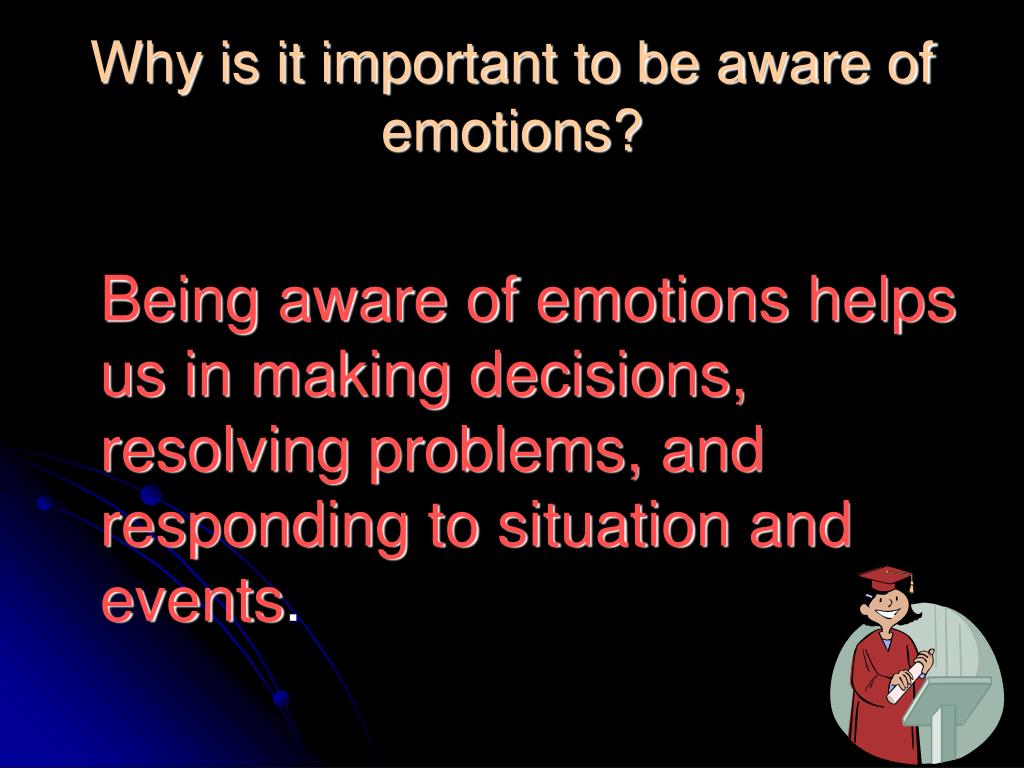 Why is it important to be aware of emotions?

Being aware of emotions helps us in making decisions, resolving problems, and responding to situation and events.